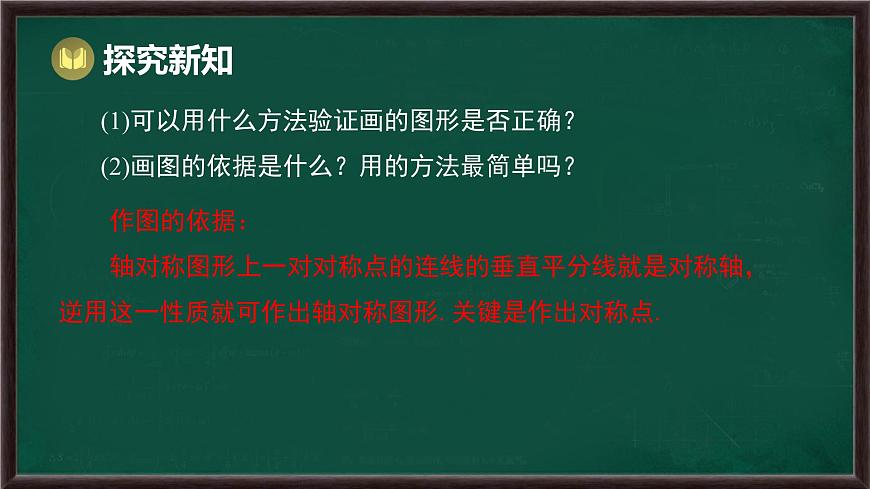 探究新知

(1)可以用什么方法验证画的图形是否正确？

(2)画图的依据是什么？用的方法最简单吗？

作图的依据：

轴对称图形上一对对称点的连线的垂直平分线就是对称轴，逆用这一性质就可作出轴对称图形. 关键是作出对称点.